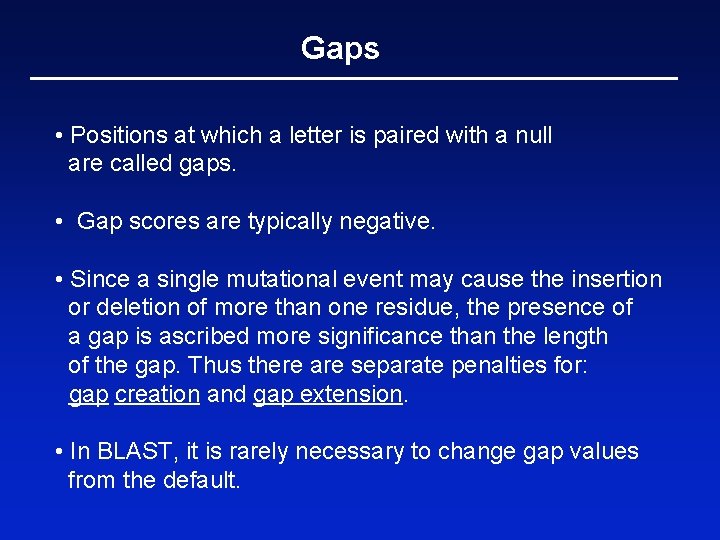 Gaps

• Positions at which a letter is paired with a null are called gaps.

• Gap scores are typically negative.

• Since a single mutational event may cause the insertion or deletion of more than one residue, the presence of a gap is ascribed more significance than the length of the gap. Thus there are separate penalties for: gap creation and gap extension.

• In BLAST, it is rarely necessary to change gap values from the default.